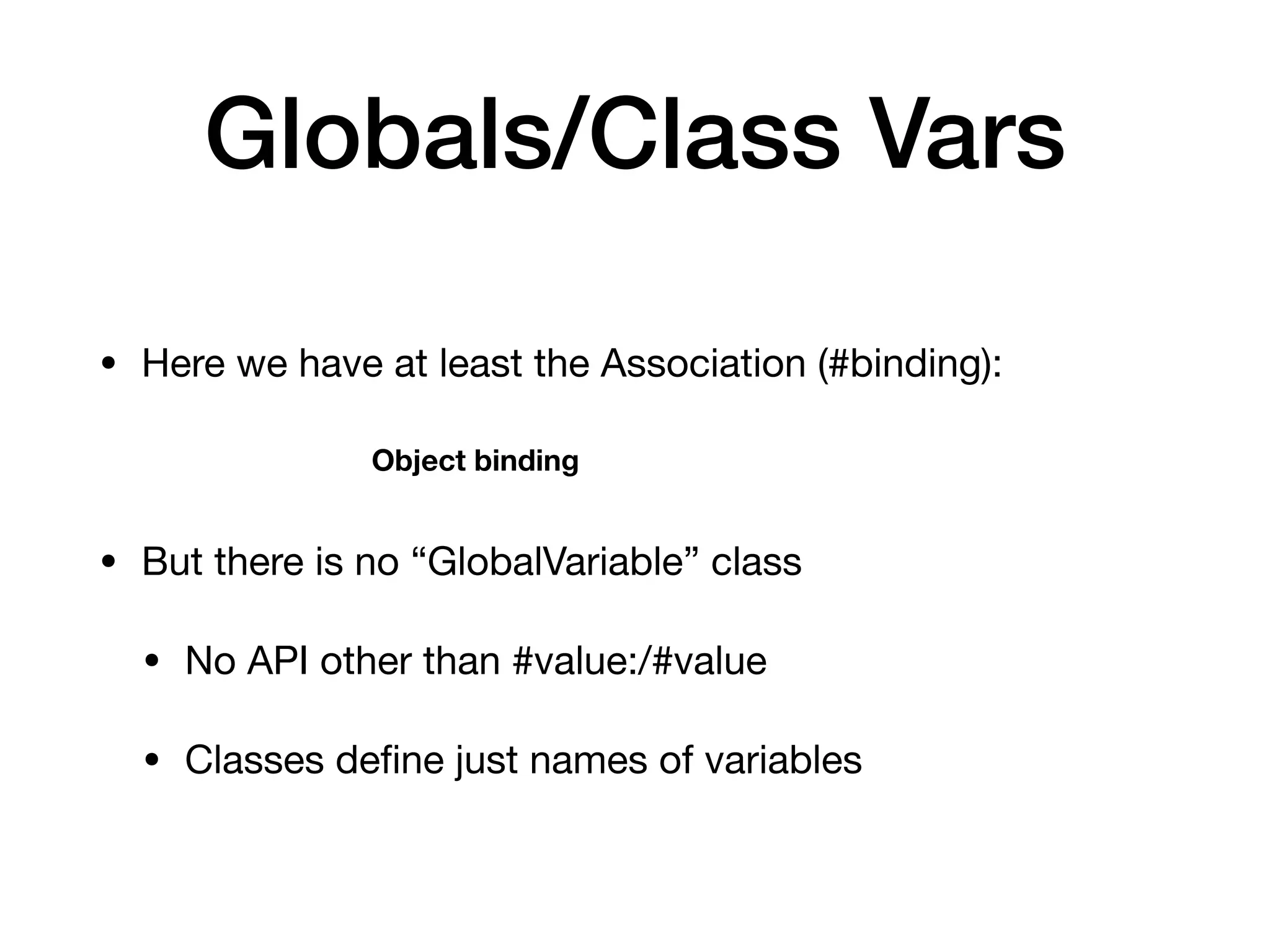 Globals/Class Vars

• Here we have at least the Association (#binding):

Object binding

• But there is no “GlobalVariable” class

• No API other than #value:/#value

• Classes define just names of variables